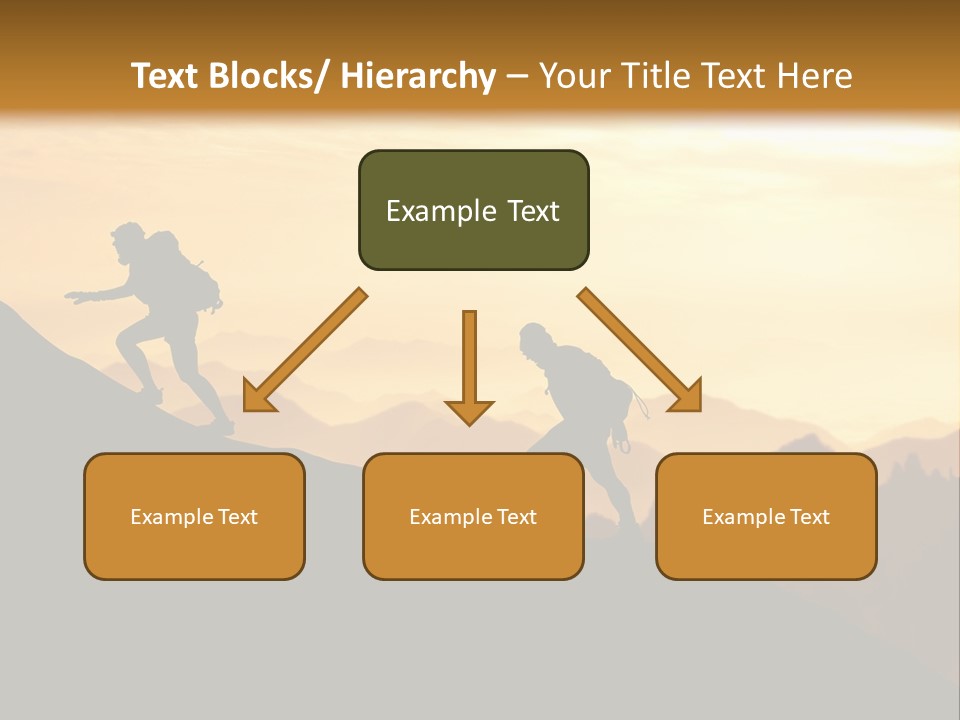 Text Blocks/ Hierarchy – Your Title Text Here

Example Text

Example Text

Example Text

Example Text